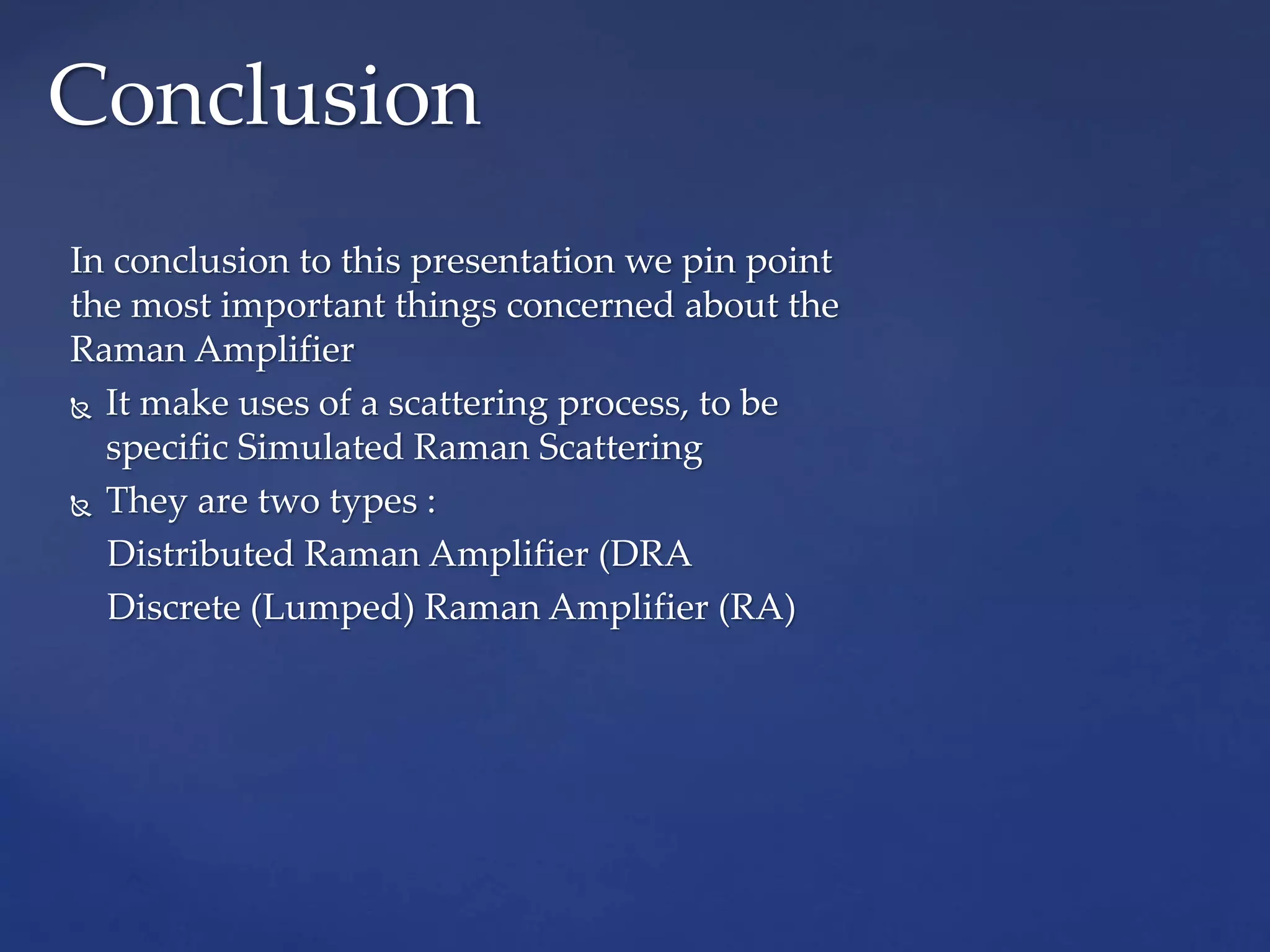 Conclusion

In conclusion to this presentation we pin point the most important things concerned about the Raman Amplifier

It make uses of a scattering process, to be specific Simulated Raman Scattering

They are two types :

Distributed Raman Amplifier (DRA

Discrete (Lumped) Raman Amplifier (RA)